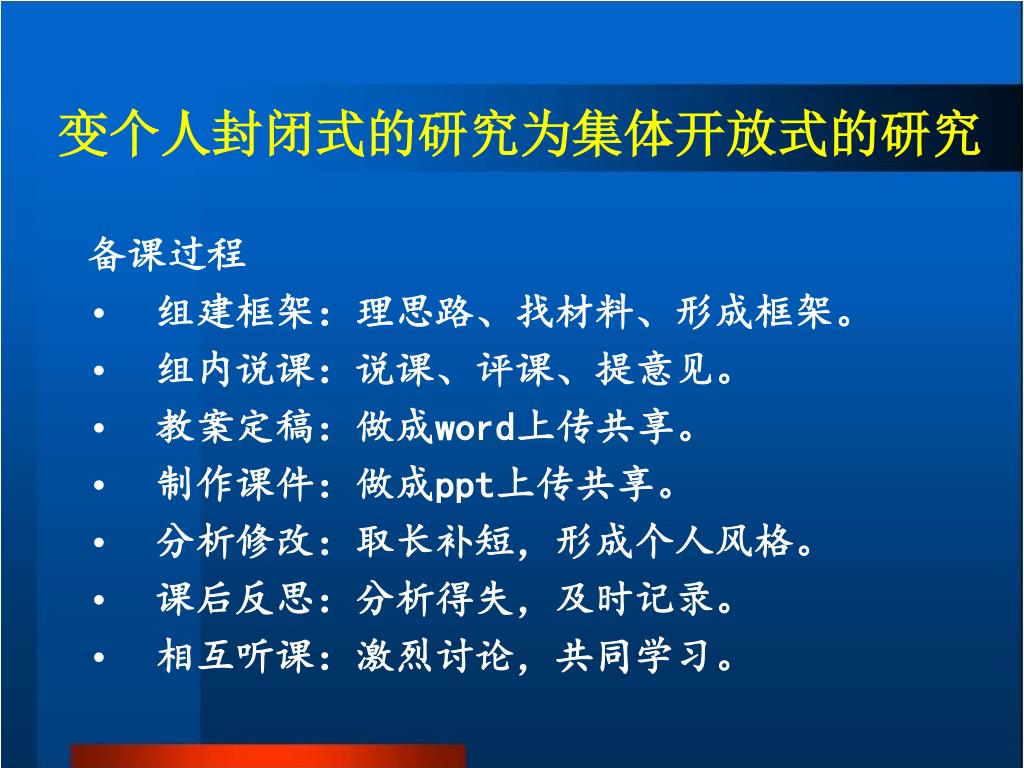 变个人封闭式的研究为集体开放式的研究

备课过程

• 组建框架：理思路、找材料、形成框架。
• 组内说课：说课、评课、提意见。
• 教案定稿：做成word上传共享。
• 制作课件：做成ppt上传共享。
• 分析修改：取长补短，形成个人风格。
• 课后反思：分析得失，及时记录。
• 相互听课：激烈讨论，共同学习。